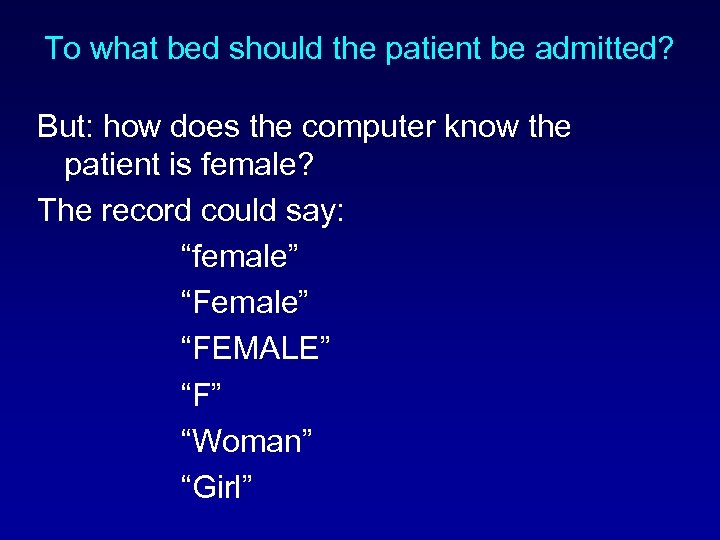 To what bed should the patient be admitted?

But: how does the computer know the patient is female?

The record could say:

“female”

“Female”

“FEMALE”

“F”

“Woman”

“Girl”